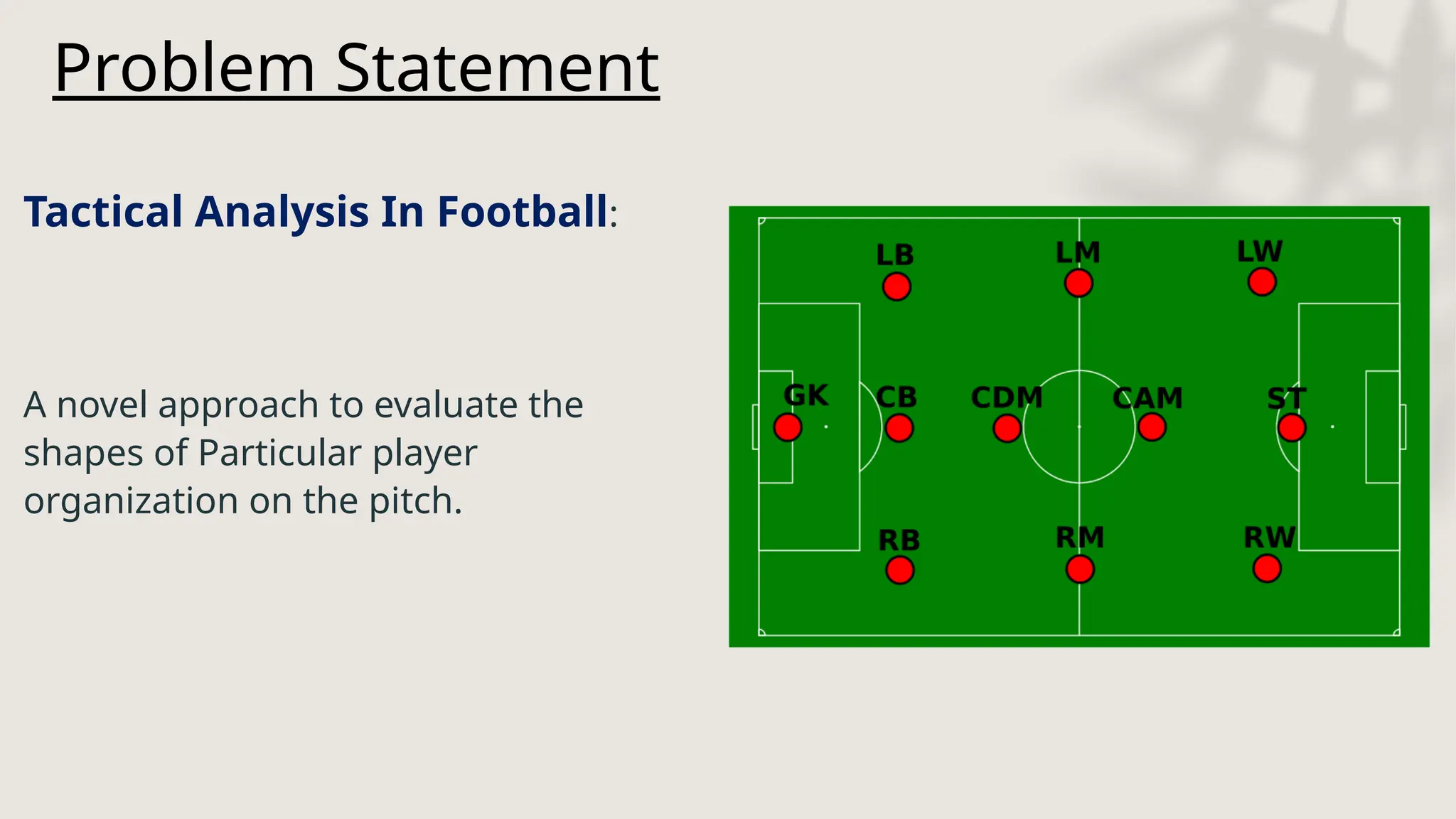 Problem Statement

Tactical Analysis In Football:

A novel approach to evaluate the shapes of Particular player organization on the pitch.

LB
LM
LW
GK
CB
CDM
CAM
ST
RB
RM
RW